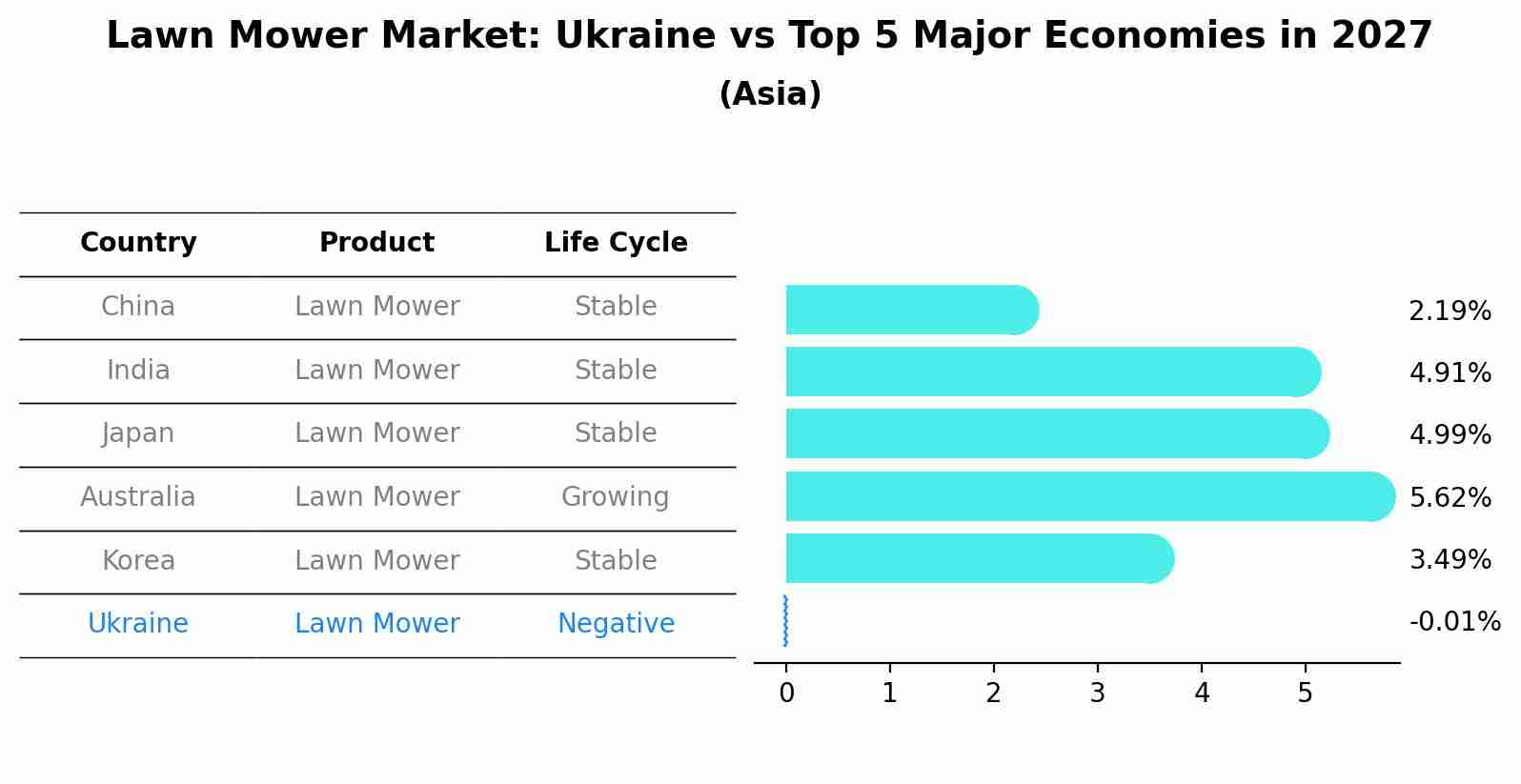 Lawn Mower Market: Ukraine vs Top 5 Major Economies in 2027
(Asia)

| Country | Product | Life Cycle |
|---|---|---|
| China | Lawn Mower | Stable |
| India | Lawn Mower | Stable |
| Japan | Lawn Mower | Stable |
| Australia | Lawn Mower | Growing |
| Korea | Lawn Mower | Stable |
| Ukraine | Lawn Mower | Negative |

2.19%
4.91%
4.99%
5.62%
3.49%
-0.01%

0 1 2 3 4 5